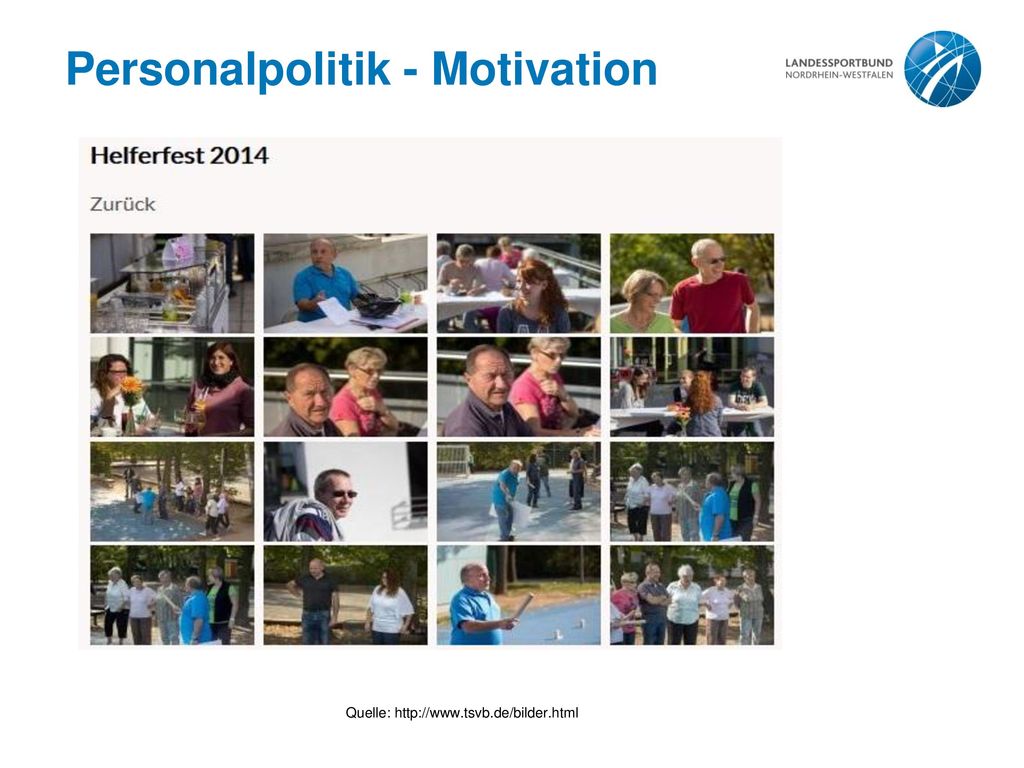 Personalpolitik - Motivation

LANDESSPORTBUND
NORDRHEIN-WESTFALEN

Helferfest 2014

Zurück

Quelle: http://www.tsvb.de/bilder.html